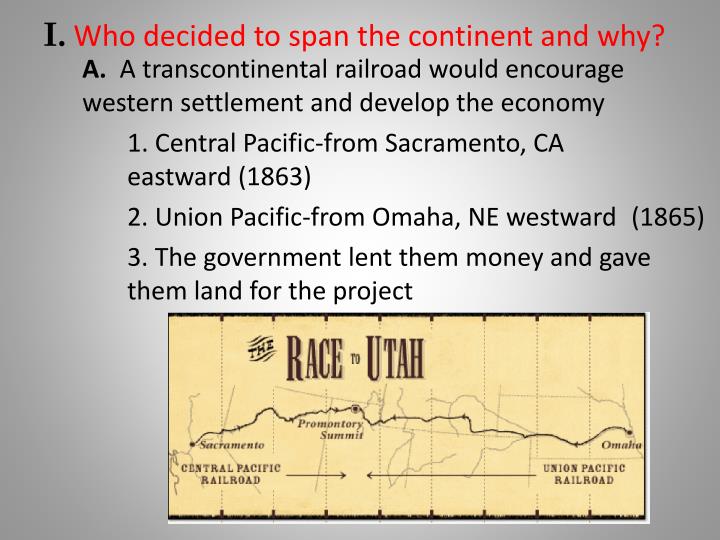 I. Who decided to span the continent and why?

A. A transcontinental railroad would encourage western settlement and develop the economy

1. Central Pacific-from Sacramento, CA eastward (1863)

2. Union Pacific-from Omaha, NE westward (1865)

3. The government lent them money and gave them land for the project

THE RACE TO UTAH

Promontory Summit

Sacramento

Omaha

CENTRAL PACIFIC RAILROAD

UNION PACIFIC RAILROAD